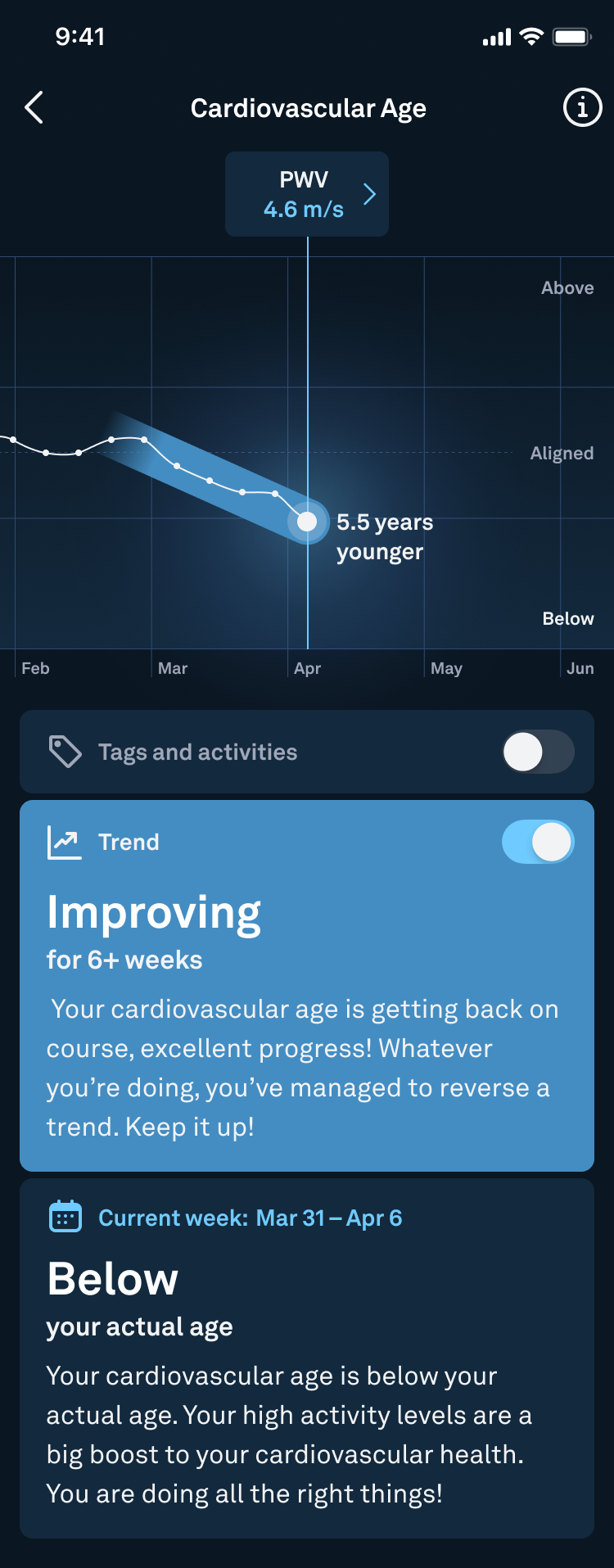 9:41

Cardiovascular Age

PWV
4.6 m/s

Above

Aligned

5.5 years younger

Below

Feb Mar Apr May Jun

Tags and activities

Trend

Improving
for 6+ weeks

Your cardiovascular age is getting back on course, excellent progress! Whatever you're doing, you've managed to reverse a trend. Keep it up!

Current week: Mar 31 – Apr 6

Below
your actual age

Your cardiovascular age is below your actual age. Your high activity levels are a big boost to your cardiovascular health. You are doing all the right things!